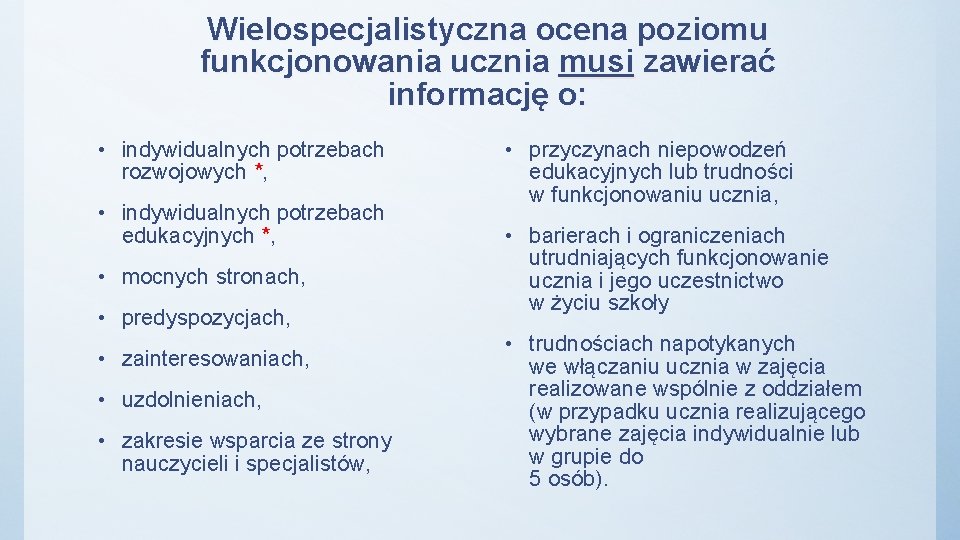 Wielospecjalistyczna ocena poziomu funkcjonowania ucznia musi zawierać informację o:

• indywidualnych potrzebach rozwojowych *,

• indywidualnych potrzebach edukacyjnych *,

• mocnych stronach,

• predyspozycjach,

• zainteresowaniach,

• uzdolnieniach,

• zakresie wsparcia ze strony nauczycieli i specjalistów,

• przyczynach niepowodzeń edukacyjnych lub trudności w funkcjonowaniu ucznia,

• barierach i ograniczeniach utrudniających funkcjonowanie ucznia i jego uczestnictwo w życiu szkoły

• trudnościach napotykanych we włączaniu ucznia w zajęcia realizowane wspólnie z oddziałem (w przypadku ucznia realizującego wybrane zajęcia indywidualnie lub w grupie do 5 osób).